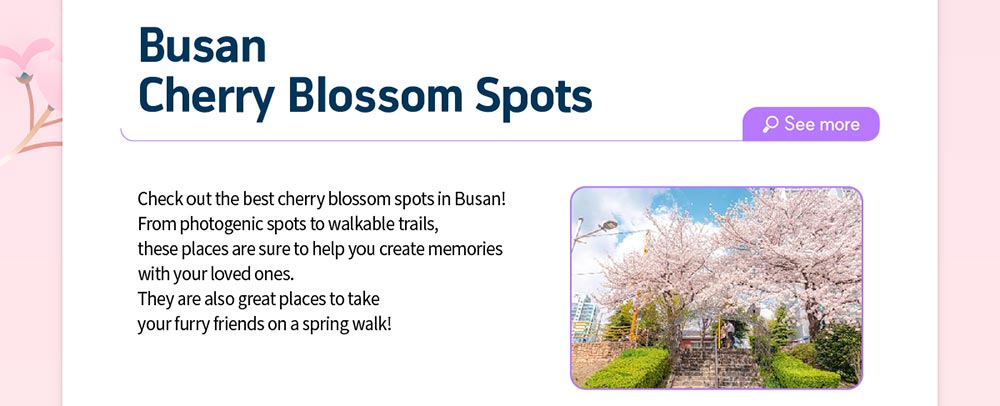 Busan
Cherry Blossom Spots

See more

Check out the best cherry blossom spots in Busan! From photogenic spots to walkable trails, these places are sure to help you create memories with your loved ones. They are also great places to take your furry friends on a spring walk!